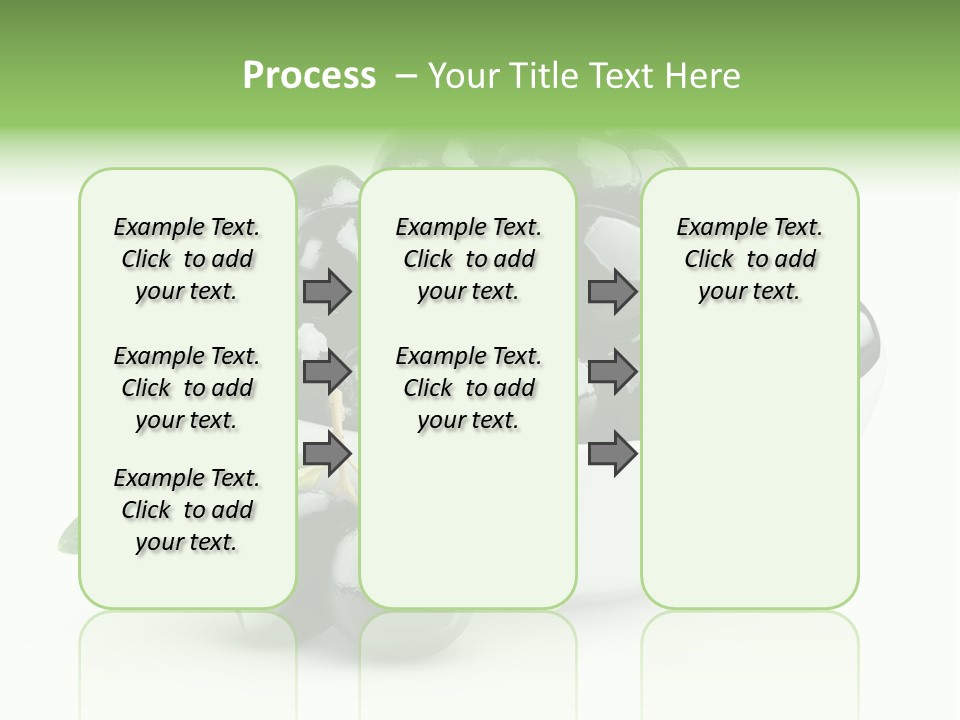 Process – Your Title Text Here

Example Text. Click to add your text.

Example Text. Click to add your text.

Example Text. Click to add your text.

Example Text. Click to add your text.

Example Text. Click to add your text.

Example Text. Click to add your text.